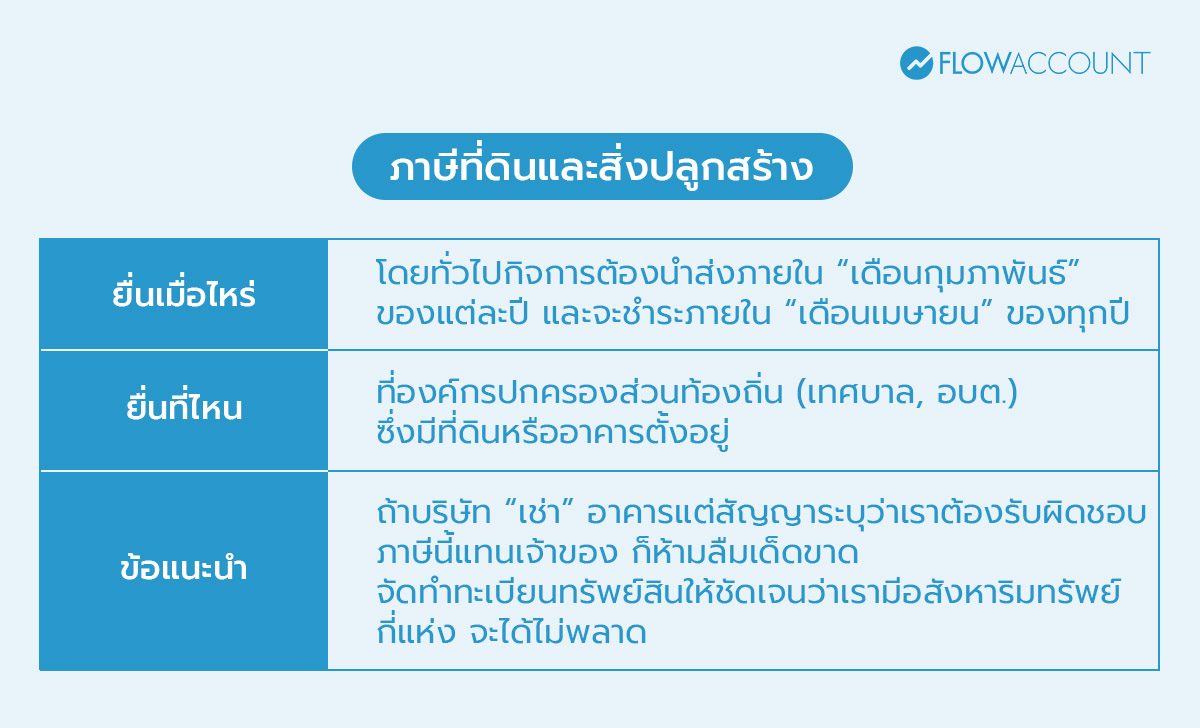 FLOWACCOUNT

ภาษีที่ดินและสิ่งปลูกสร้าง

| ยื่นเมื่อไหร่ | โดยทั่วไปกิจการต้องนำส่งภายใน “เดือนกุมภาพันธ์” ของแต่ละปี และจะชำระภายใน “เดือนเมษายน” ของทุกปี |
|---|---|
| ยื่นที่ไหน | ที่องค์กรปกครองส่วนท้องถิ่น (เทศบาล, อบต.) ซึ่งมีที่ดินหรืออาคารตั้งอยู่ |
| ข้อแนะนำ | ถ้าบริษัท “เช่า” อาคารแต่สัญญาระบุว่าเราต้องรับผิดชอบภาษีนี้แทนเจ้าของ ก็ห้ามลืมเด็ดขาด จัดทำทะเบียนทรัพย์สินให้ชัดเจนว่าเรามีอสังหาริมทรัพย์กี่แห่ง จะได้ไม่พลาด |